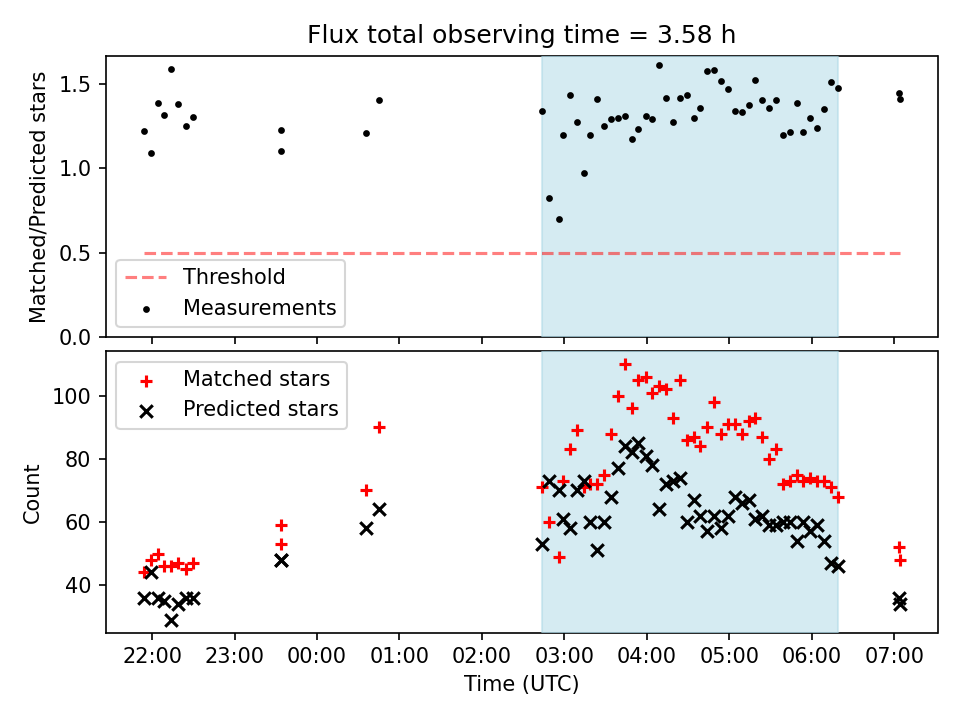 Flux total observing time = 3.58 h

Matched/Predicted stars

1.5
1.0
0.5
0.0

Threshold
Measurements

Matched stars
Predicted stars

Count

100
80
60
40

22:00
23:00
00:00
01:00
02:00
03:00
04:00
05:00
06:00
07:00

Time (UTC)